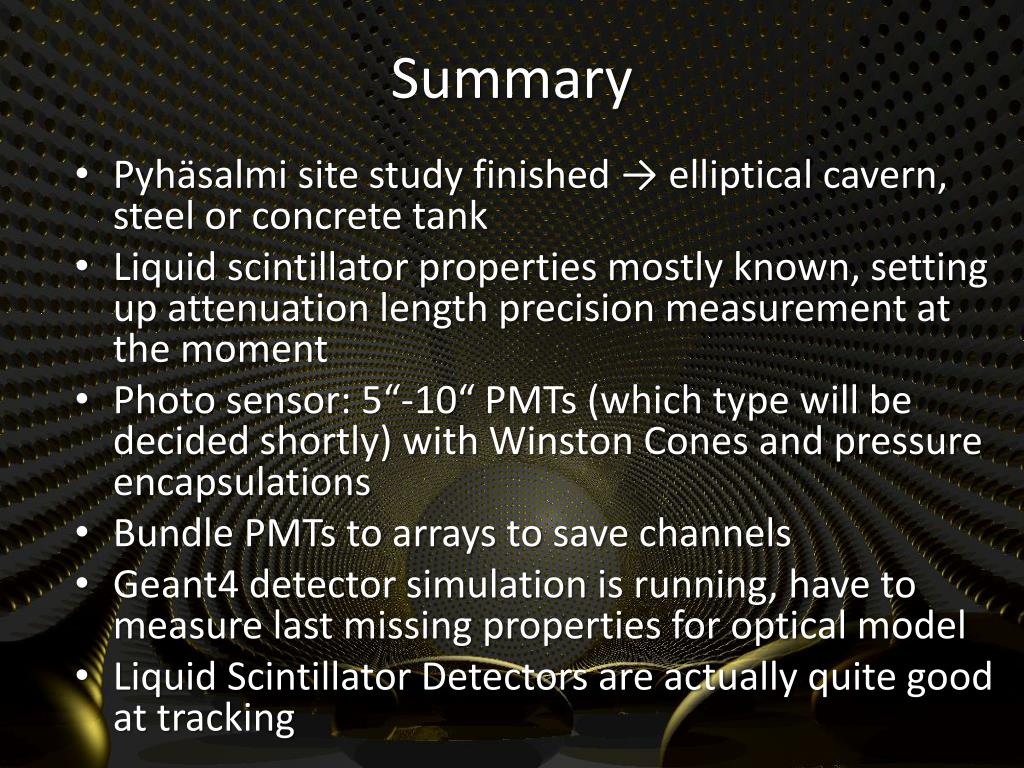 Summary

• Pyhäsalmi site study finished → elliptical cavern, steel or concrete tank
• Liquid scintillator properties mostly known, setting up attenuation length precision measurement at the moment
• Photo sensor: 5“-10“ PMTs (which type will be decided shortly) with Winston Cones and pressure encapsulations
• Bundle PMTs to arrays to save channels
• Geant4 detector simulation is running, have to measure last missing properties for optical model
• Liquid Scintillator Detectors are actually quite good at tracking